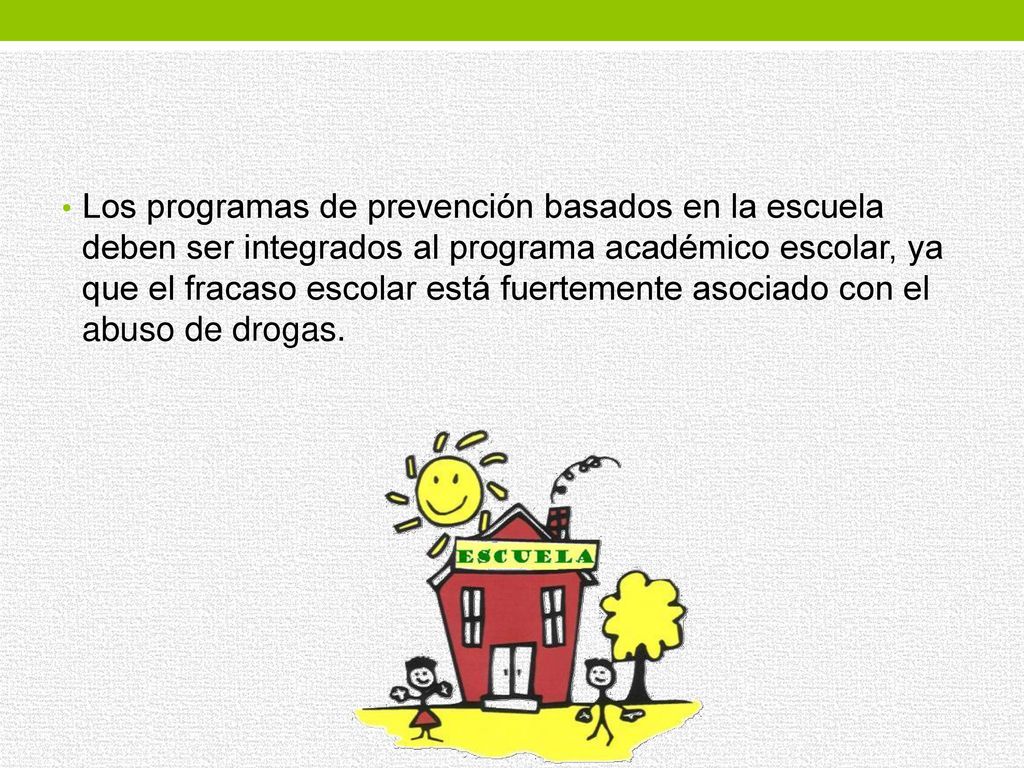 • Los programas de prevención basados en la escuela deben ser integrados al programa académico escolar, ya que el fracaso escolar está fuertemente asociado con el abuso de drogas.

ESCUELA